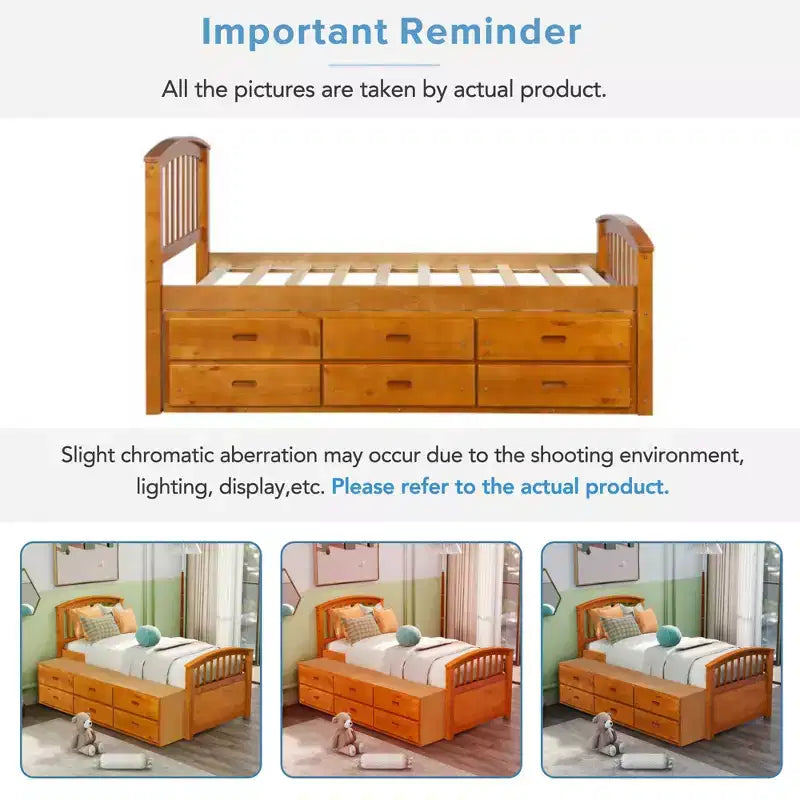 Important Reminder

All the pictures are taken by actual product.

Slight chromatic aberration may occur due to the shooting environment, lighting, display,etc. Please refer to the actual product.